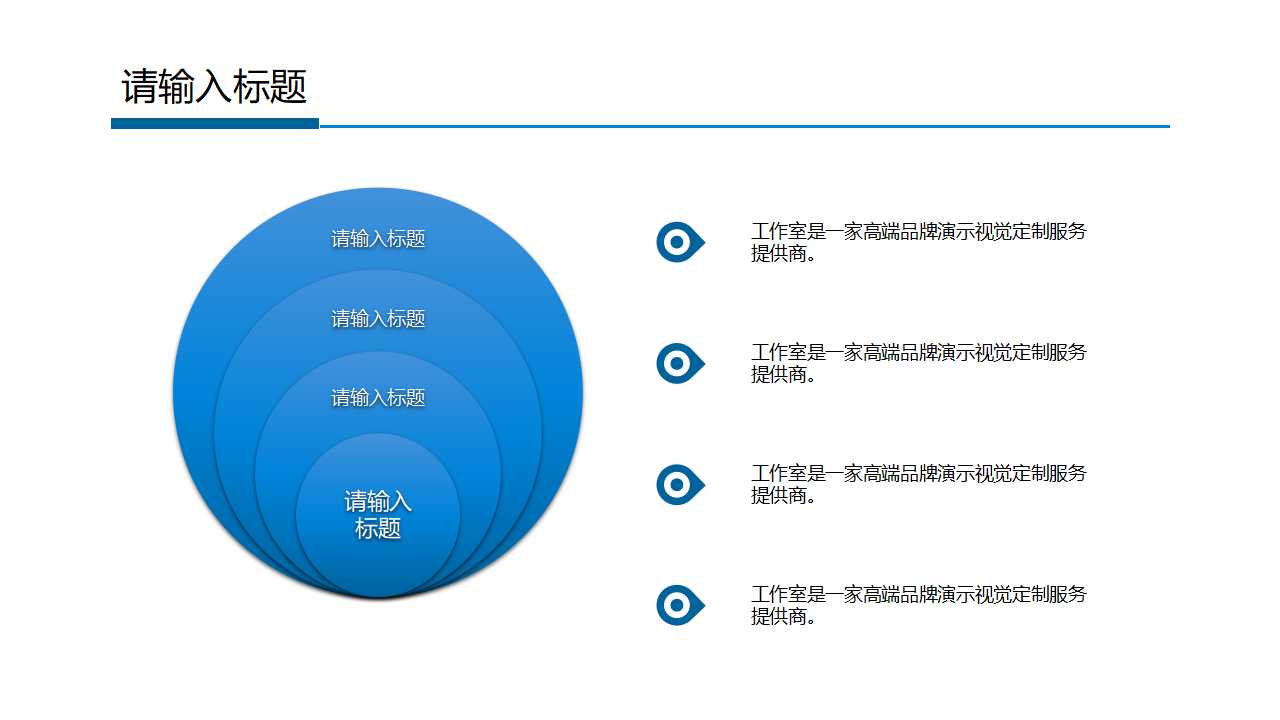 请输入标题

请输入标题

请输入标题

请输入标题

请输入标题

工作室是一家高端品牌演示视觉定制服务提供商。

工作室是一家高端品牌演示视觉定制服务提供商。

工作室是一家高端品牌演示视觉定制服务提供商。

工作室是一家高端品牌演示视觉定制服务提供商。